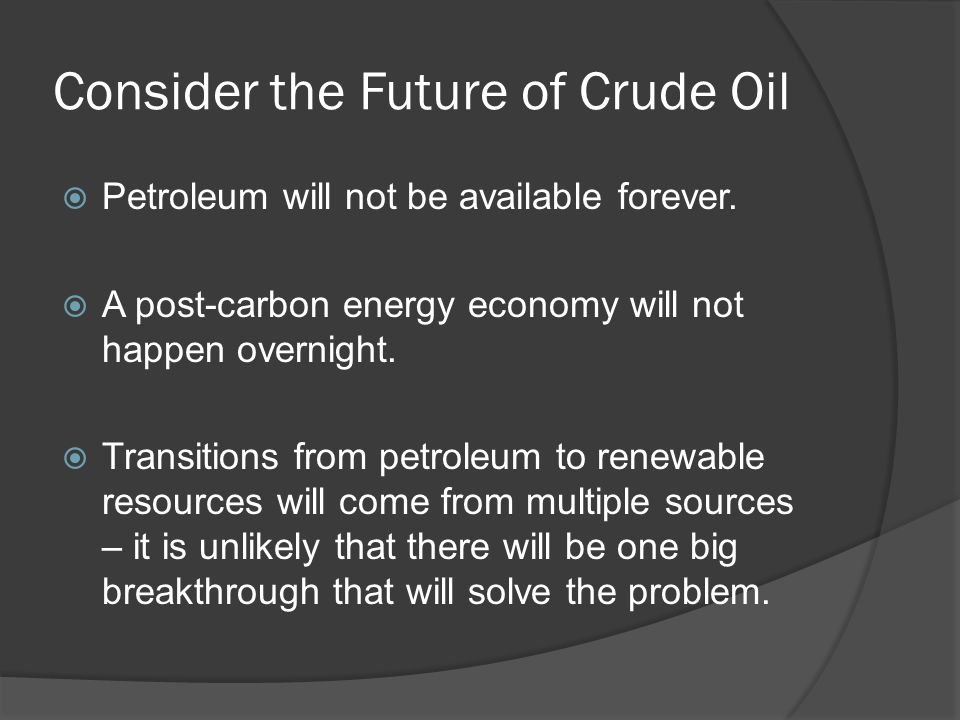 Consider the Future of Crude Oil

Petroleum will not be available forever.

A post-carbon energy economy will not happen overnight.

Transitions from petroleum to renewable resources will come from multiple sources – it is unlikely that there will be one big breakthrough that will solve the problem.